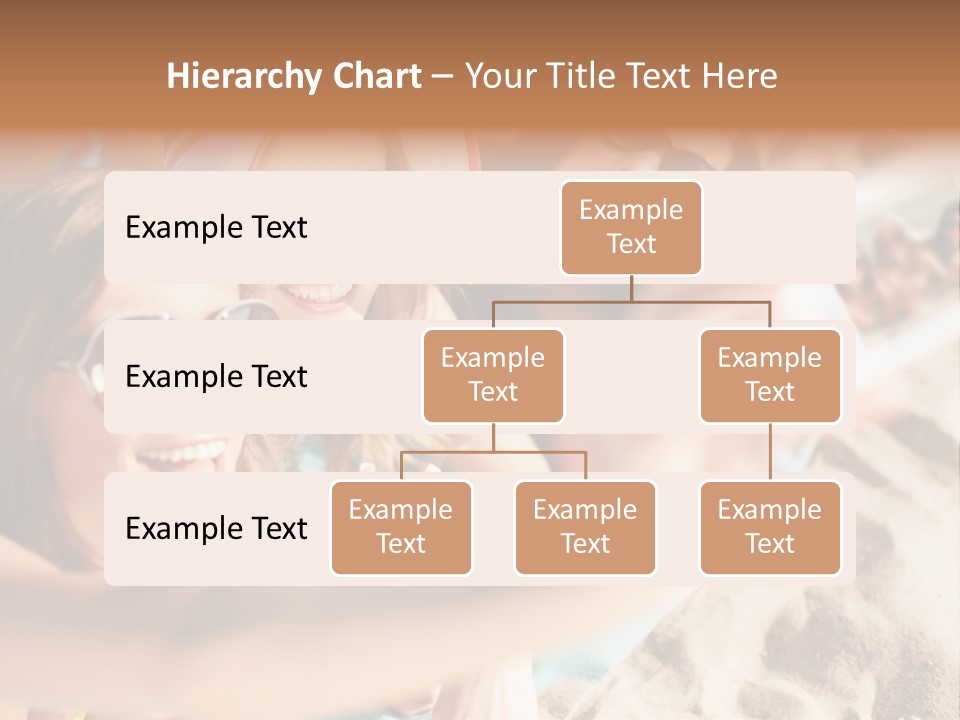 Hierarchy Chart – Your Title Text Here

Example Text

Example Text

Example Text

Example Text

Example Text

Example Text

Example Text

Example Text

Example Text